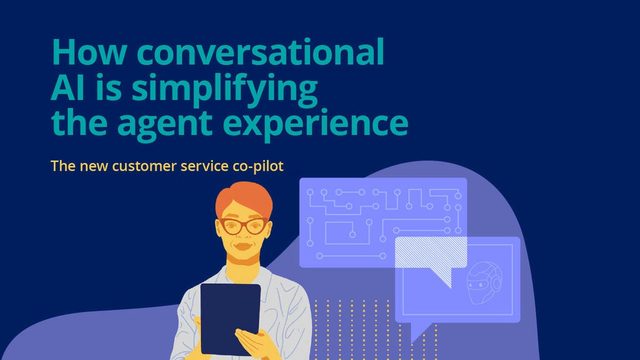 How conversational AI is simplifying the agent experience

The new customer service co-pilot